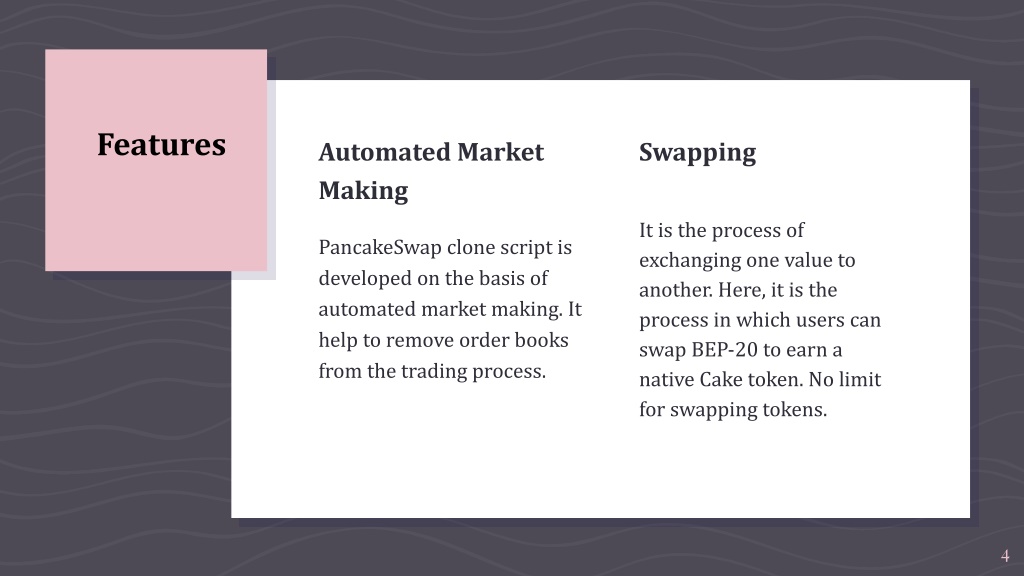 Features

Automated Market Making

PancakeSwap clone script is developed on the basis of automated market making. It help to remove order books from the trading process.

Swapping

It is the process of exchanging one value to another. Here, it is the process in which users can swap BEP-20 to earn a native Cake token. No limit for swapping tokens.

4